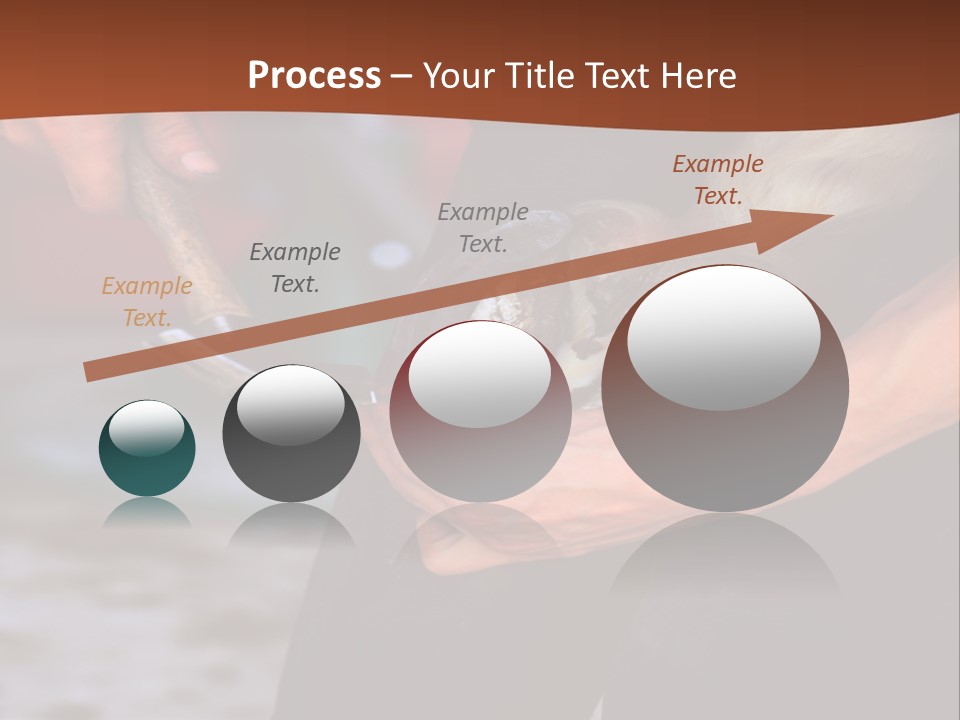 Process – Your Title Text Here

Example Text.

Example Text.

Example Text.

Example Text.